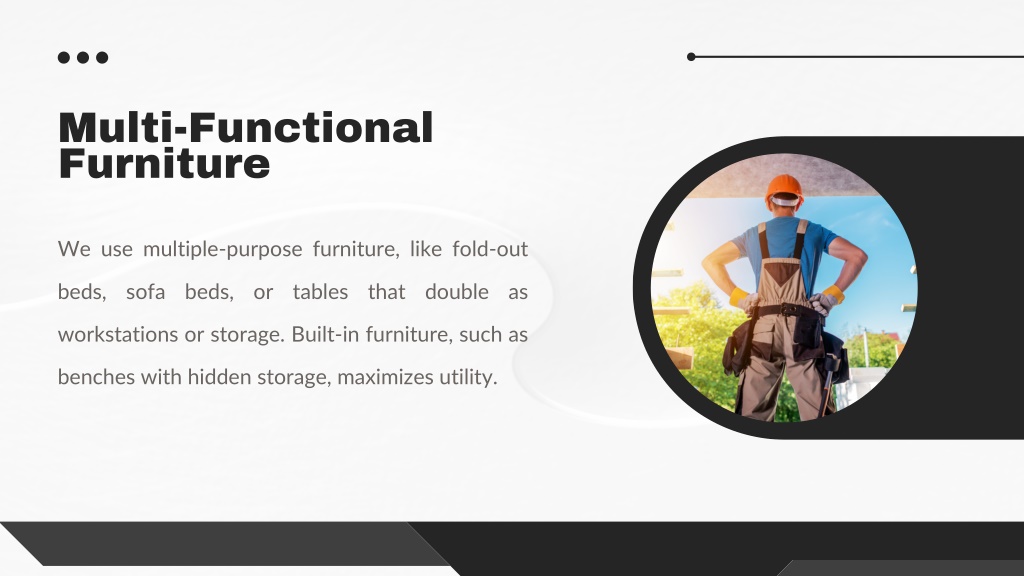 Multi-Functional Furniture

We use multiple-purpose furniture, like fold-out beds, sofa beds, or tables that double as workstations or storage. Built-in furniture, such as benches with hidden storage, maximizes utility.